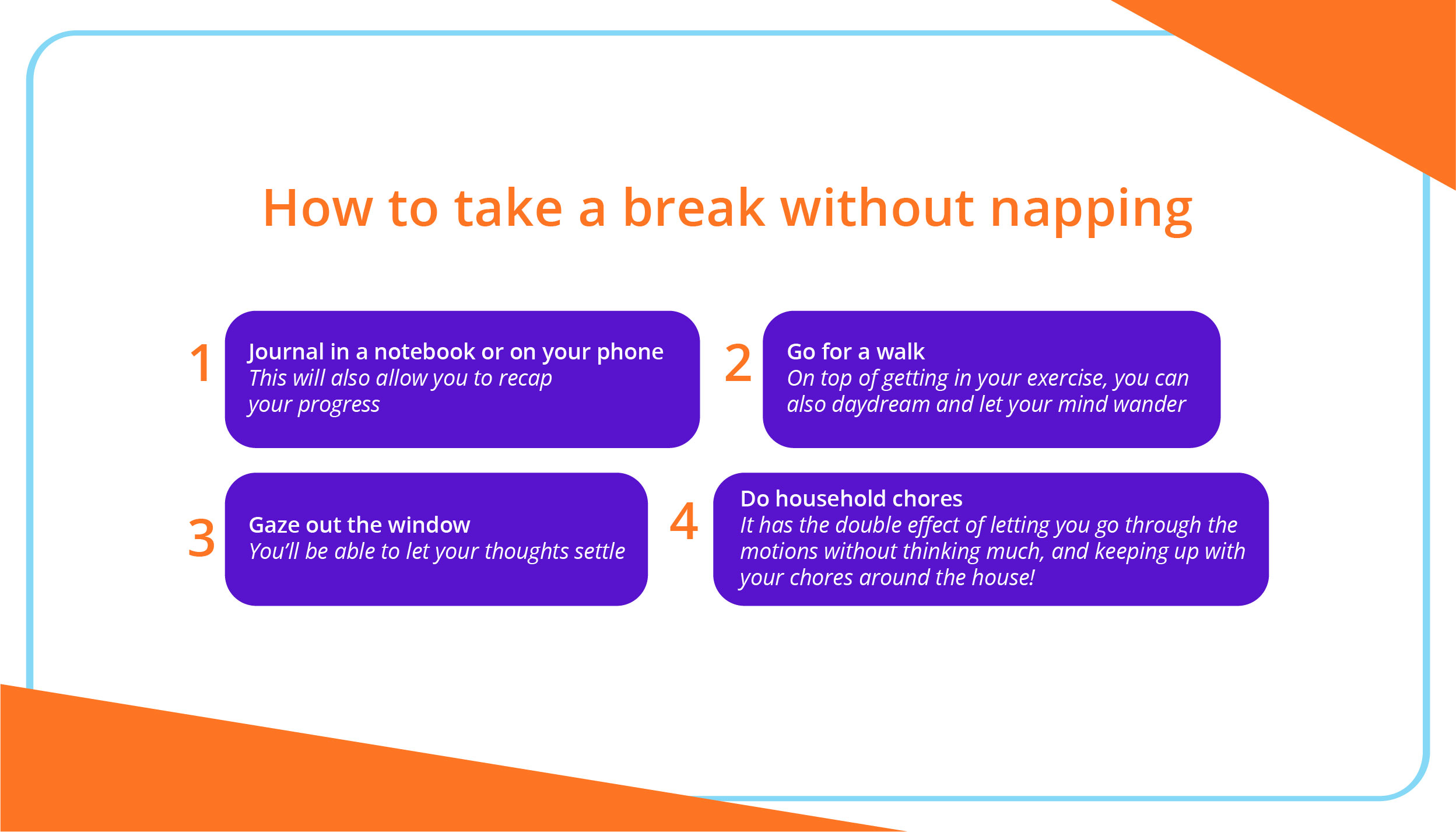 How to take a break without napping

1
Journal in a notebook or on your phone
This will also allow you to recap your progress

2
Go for a walk
On top of getting in your exercise, you can also daydream and let your mind wander

3
Gaze out the window
You'll be able to let your thoughts settle

4
Do household chores
It has the double effect of letting you go through the motions without thinking much, and keeping up with your chores around the house!